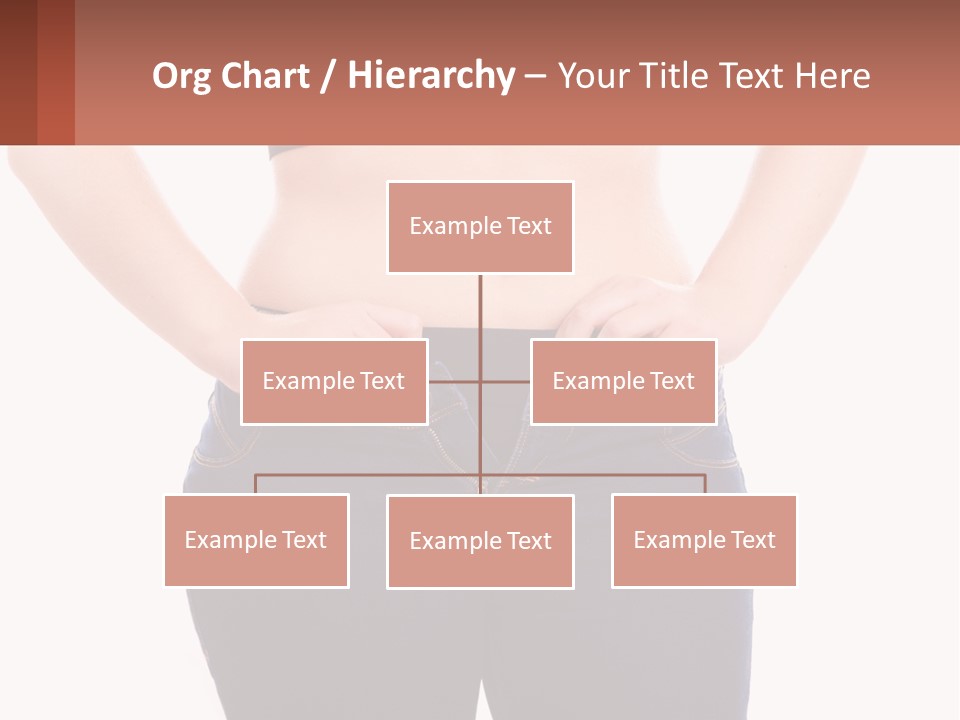 Org Chart / Hierarchy – Your Title Text Here

Example Text

Example Text

Example Text

Example Text

Example Text

Example Text